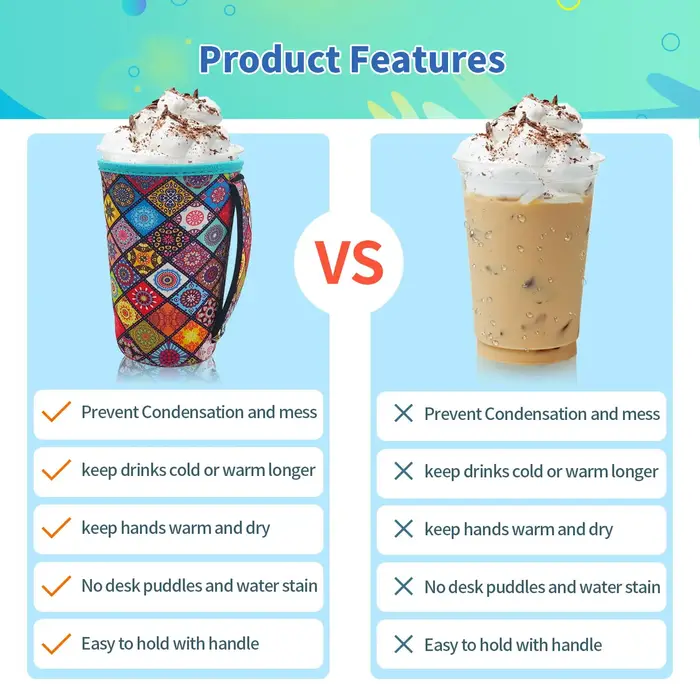 Product Features

VS

✓ Prevent Condensation and mess

✓ keep drinks cold or warm longer

✓ keep hands warm and dry

✓ No desk puddles and water stain

✓ Easy to hold with handle

✕ Prevent Condensation and mess

✕ keep drinks cold or warm longer

✕ keep hands warm and dry

✕ No desk puddles and water stain

✕ Easy to hold with handle